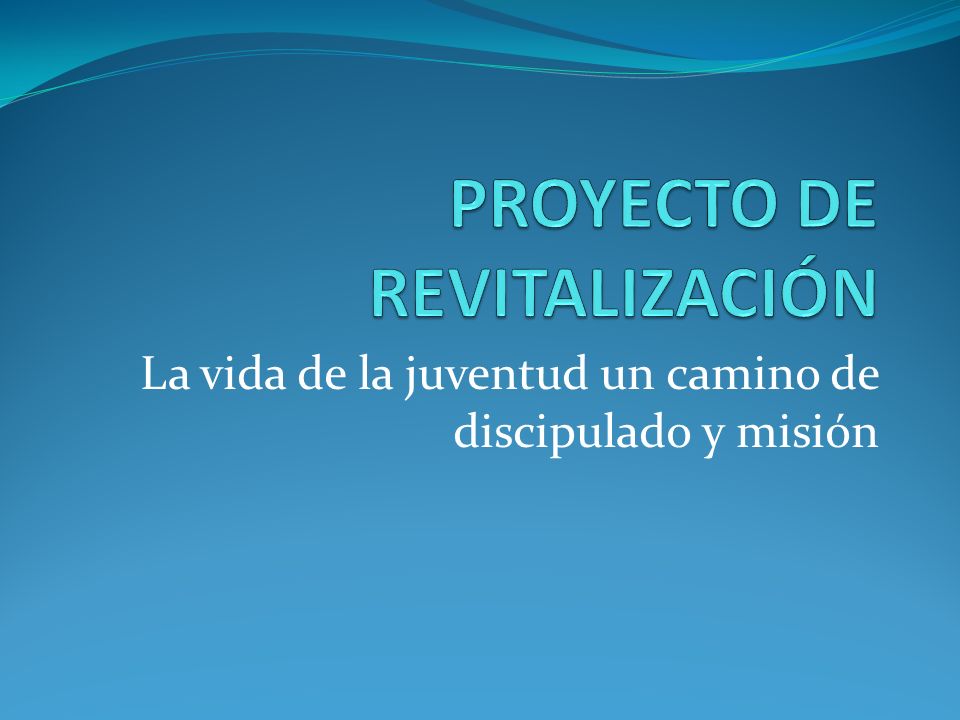 PROYECTO DE REVITALIZACIÓN

La vida de la juventud un camino de discipulado y misión